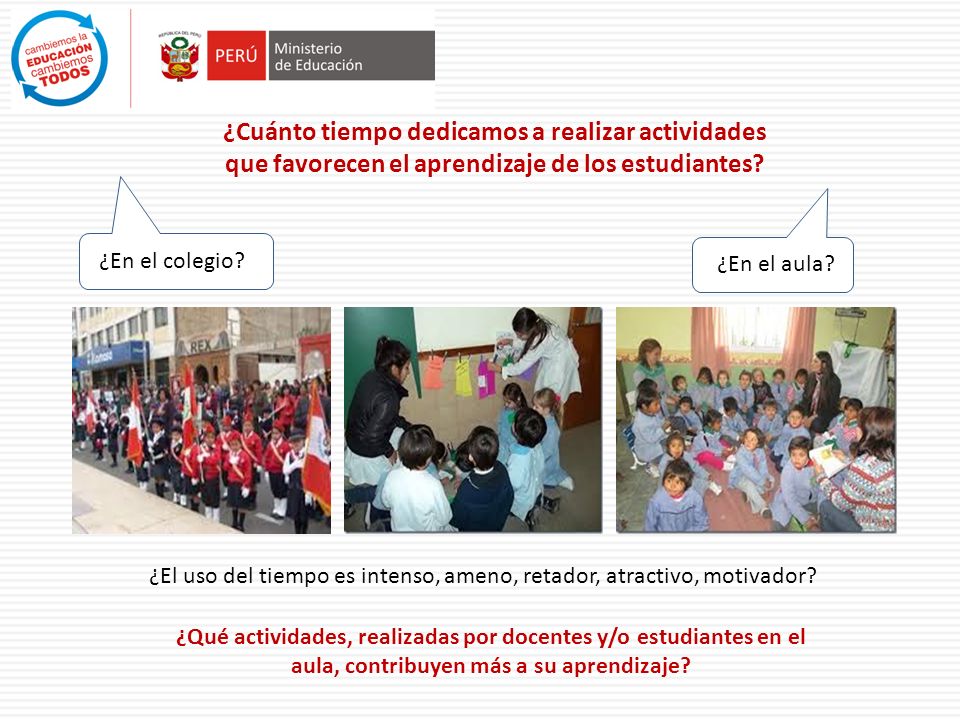 cambiemos la EDUCACIÓN cambiemos TODOS

REPÚBLICA DEL PERÚ

PERÚ Ministerio de Educación

¿Cuánto tiempo dedicamos a realizar actividades que favorecen el aprendizaje de los estudiantes?

¿En el colegio?

¿En el aula?

REX

¿El uso del tiempo es intenso, ameno, retador, atractivo, motivador?

¿Qué actividades, realizadas por docentes y/o estudiantes en el aula, contribuyen más a su aprendizaje?